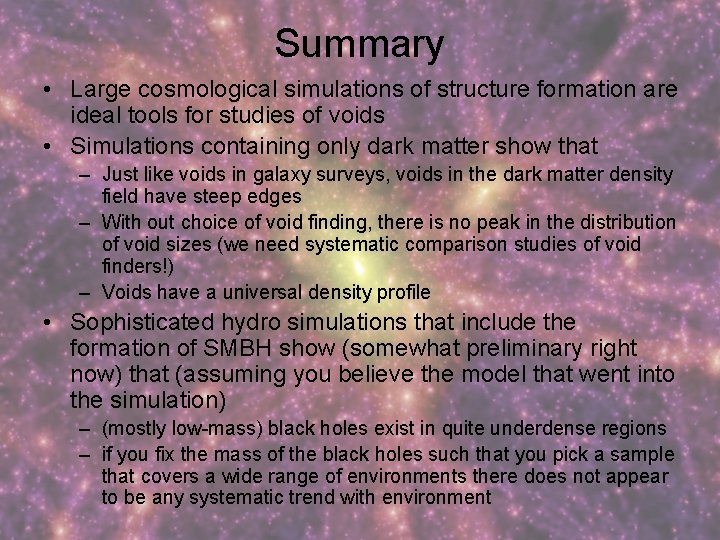 Summary

• Large cosmological simulations of structure formation are ideal tools for studies of voids

• Simulations containing only dark matter show that

– Just like voids in galaxy surveys, voids in the dark matter density field have steep edges

– With out choice of void finding, there is no peak in the distribution of void sizes (we need systematic comparison studies of void finders!)

– Voids have a universal density profile

• Sophisticated hydro simulations that include the formation of SMBH show (somewhat preliminary right now) that (assuming you believe the model that went into the simulation)

– (mostly low-mass) black holes exist in quite underdense regions

– if you fix the mass of the black holes such that you pick a sample that covers a wide range of environments there does not appear to be any systematic trend with environment